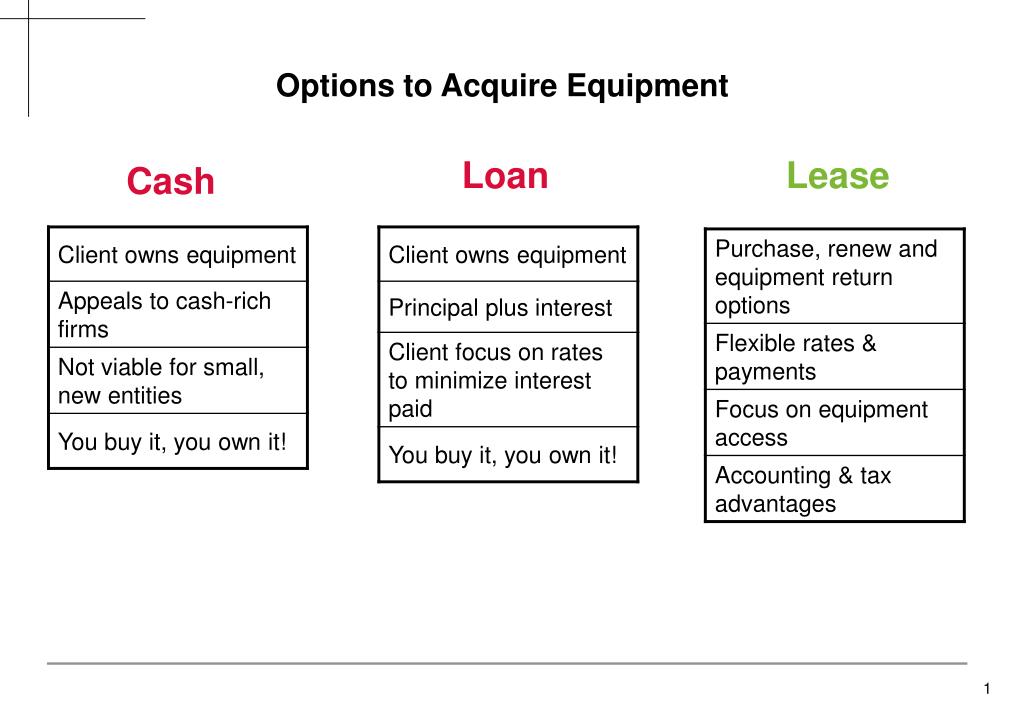 Options to Acquire Equipment

Cash

| Client owns equipment |
|---|
| Appeals to cash-rich firms |
| Not viable for small, new entities |
| You buy it, you own it! |

Loan

| Client owns equipment |
|---|
| Principal plus interest |
| Client focus on rates to minimize interest paid |
| You buy it, you own it! |

Lease

| Purchase, renew and equipment return options |
|---|
| Flexible rates & payments |
| Focus on equipment access |
| Accounting & tax advantages |

1